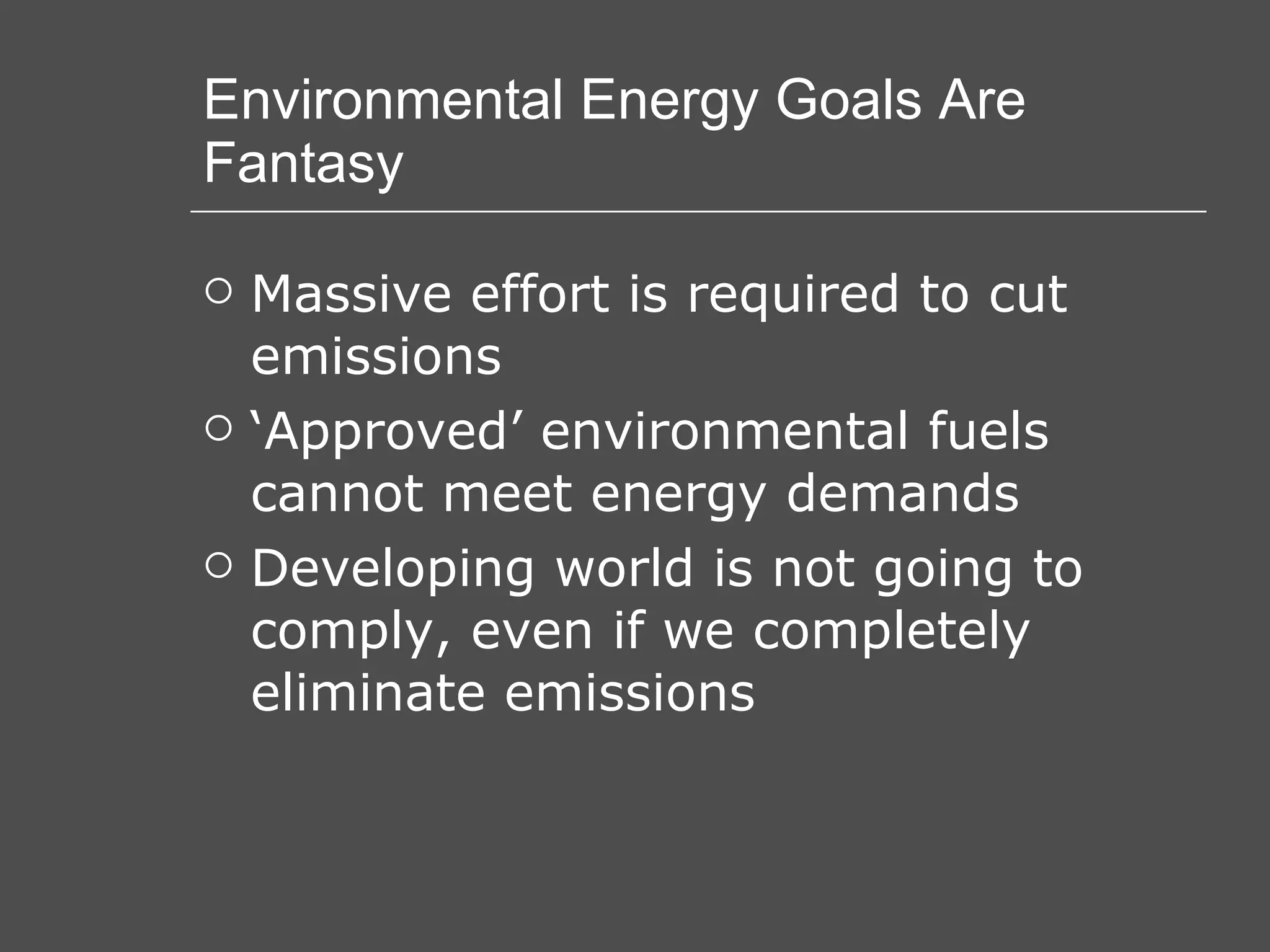 Environmental Energy Goals Are Fantasy

○ Massive effort is required to cut emissions
○ ‘Approved’ environmental fuels cannot meet energy demands
○ Developing world is not going to comply, even if we completely eliminate emissions